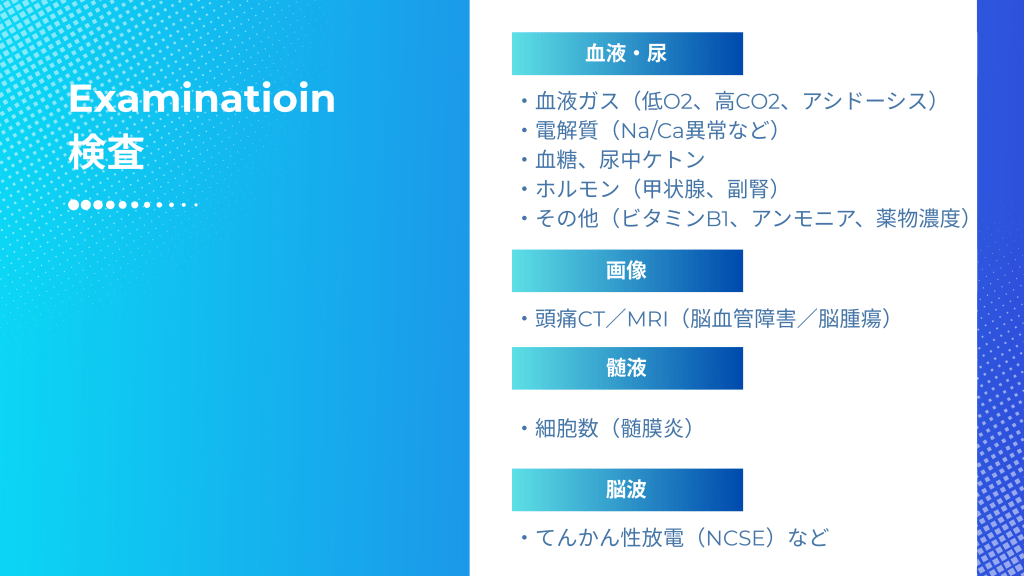 Examinatioin
検査

血液・尿

・血液ガス（低O2、高CO2、アシドーシス）
・電解質（Na/Ca異常など）
・血糖、尿中ケトン
・ホルモン（甲状腺、副腎）
・その他（ビタミンB1、アンモニア、薬物濃度）

画像

・頭痛CT／MRI（脳血管障害／脳腫瘍）

髄液

・細胞数（髄膜炎）

脳波

・てんかん性放電（NCSE）など